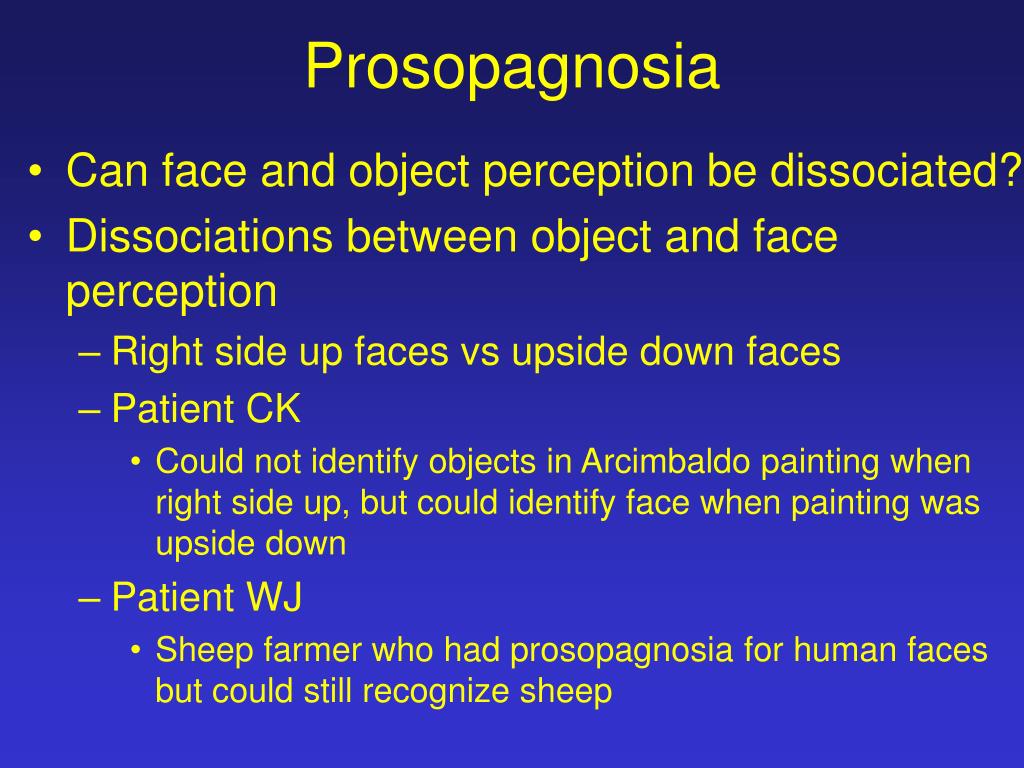 Prosopagnosia

• Can face and object perception be dissociated?
• Dissociations between object and face perception
– Right side up faces vs upside down faces
– Patient CK
• Could not identify objects in Arcimbaldo painting when right side up, but could identify face when painting was upside down
– Patient WJ
• Sheep farmer who had prosopagnosia for human faces but could still recognize sheep